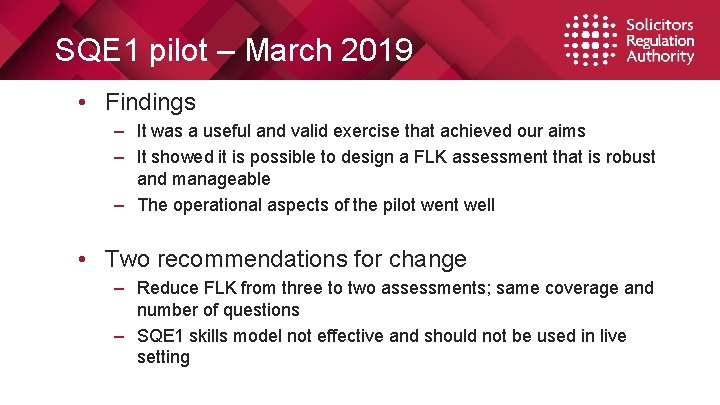 SQE1 pilot – March 2019

Solicitors Regulation Authority

• Findings
– It was a useful and valid exercise that achieved our aims
– It showed it is possible to design a FLK assessment that is robust and manageable
– The operational aspects of the pilot went well

• Two recommendations for change
– Reduce FLK from three to two assessments; same coverage and number of questions
– SQE1 skills model not effective and should not be used in live setting